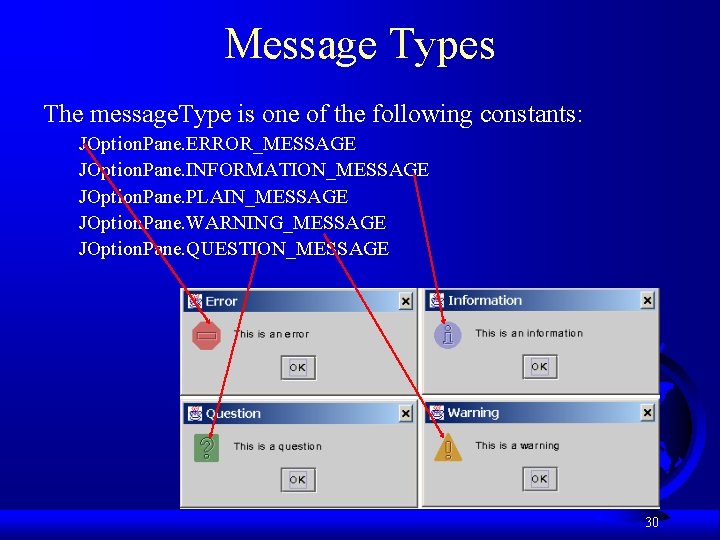 Message Types

The messageType is one of the following constants:

JOptionPane.ERROR_MESSAGE
JOptionPane.INFORMATION_MESSAGE
JOptionPane.PLAIN_MESSAGE
JOptionPane.WARNING_MESSAGE
JOptionPane.QUESTION_MESSAGE

Error
This is an error
OK

Information
This is an information
OK

Question
This is a question
OK

Warning
This is a warning
OK

30